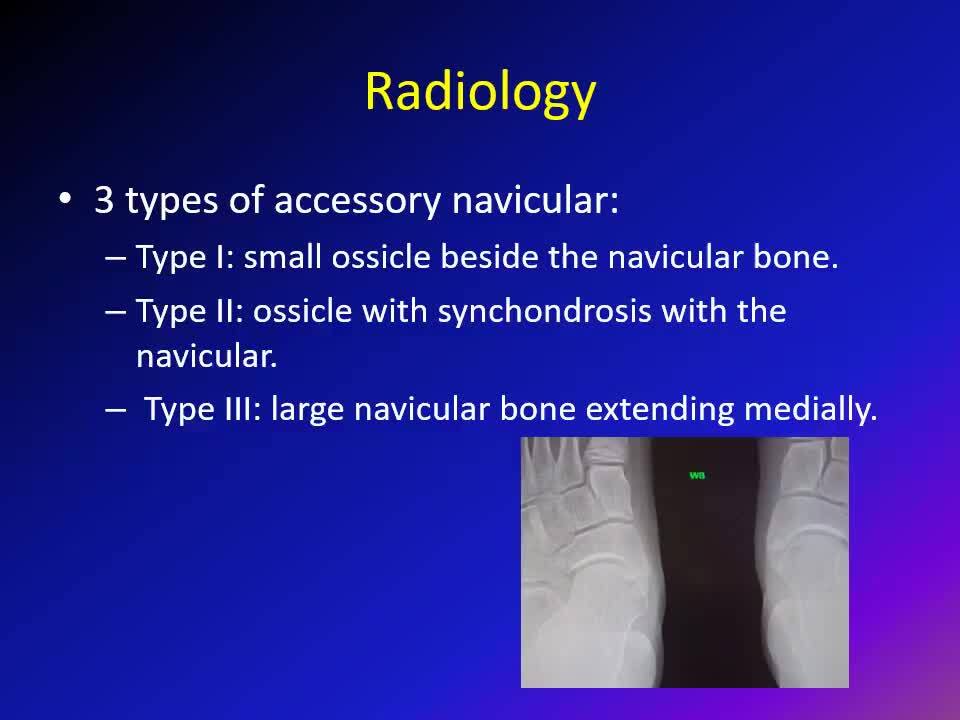 Radiology

• 3 types of accessory navicular:
– Type I: small ossicle beside the navicular bone.
– Type II: ossicle with synchondrosis with the navicular.
– Type III: large navicular bone extending medially.

WB